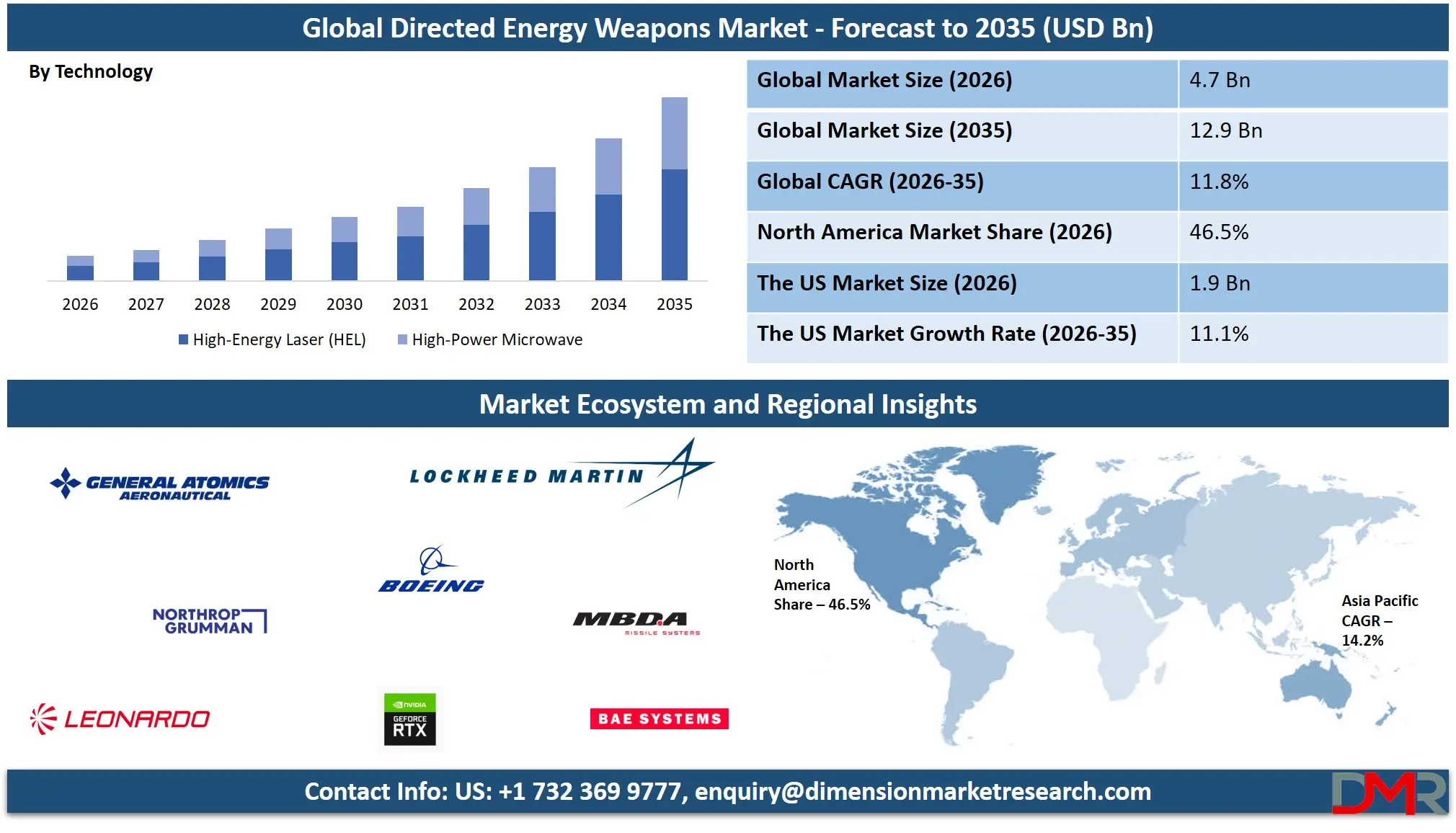 Global Directed Energy Weapons Market - Forecast to 2035 (USD Bn)

By Technology

2026 2027 2028 2029 2030 2031 2032 2033 2034 2035

High-Energy Laser (HEL) High-Power Microwave

| Global Market Size (2026) | 4.7 Bn |
|---|---|
| Global Market Size (2035) | 12.9 Bn |
| Global CAGR (2026-35) | 11.8% |
| North America Market Share (2026) | 46.5% |
| The US Market Size (2026) | 1.9 Bn |
| The US Market Growth Rate (2026-35) | 11.1% |

Market Ecosystem and Regional Insights

GENERAL ATOMICS AERONAUTICAL

LOCKHEED MARTIN

BOEING

NORTHROP GRUMMAN

MBDA MISSILE SYSTEMS

LEONARDO

NVIDIA GEFORCE RTX

BAE SYSTEMS

North America Share – 46.5%

Asia Pacific CAGR – 14.2%

Contact Info: US: +1 732 369 9777, enquiry@dimensionmarketresearch.com

DMR